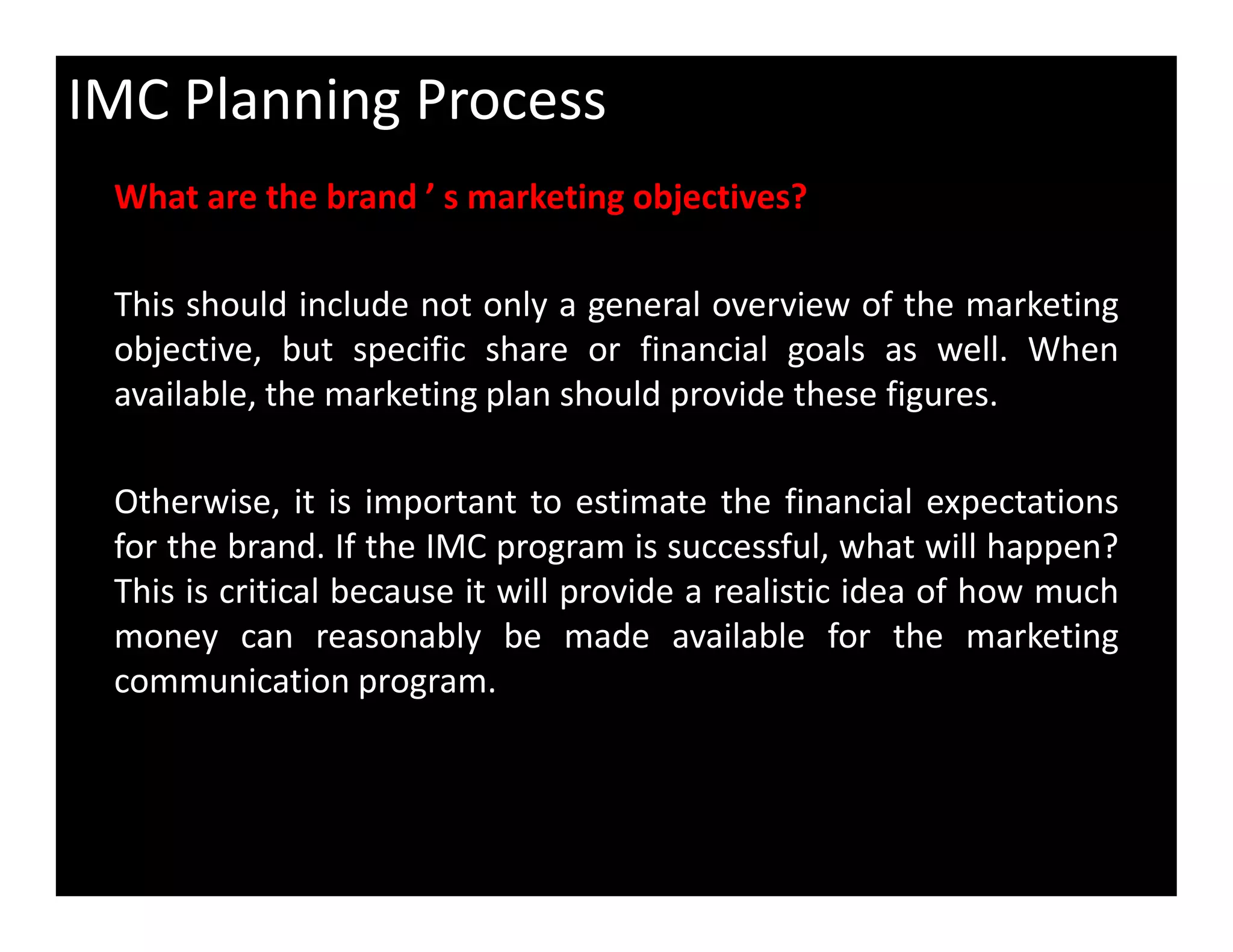 IMC Planning Process

What are the brand ’ s marketing objectives?

This should include not only a general overview of the marketing objective, but specific share or financial goals as well. When available, the marketing plan should provide these figures.

Otherwise, it is important to estimate the financial expectations for the brand. If the IMC program is successful, what will happen? This is critical because it will provide a realistic idea of how much money can reasonably be made available for the marketing communication program.